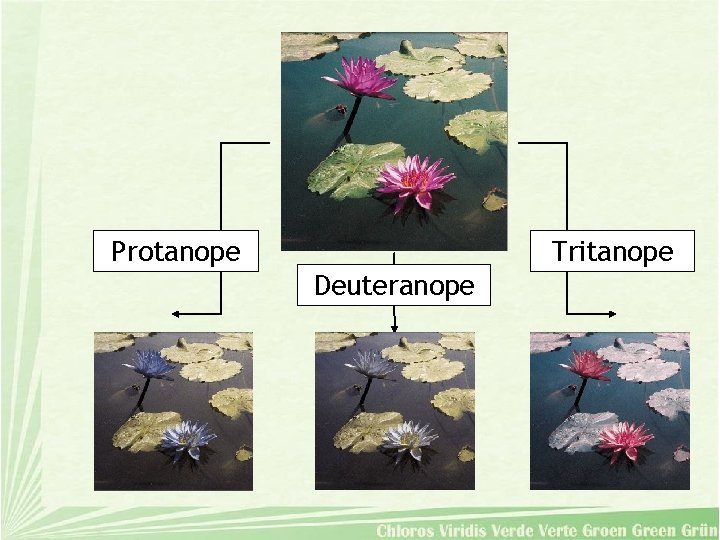 Protanope

Deuteranope

Tritanope

Chloros Viridis Verde Verte Groen Green Grün